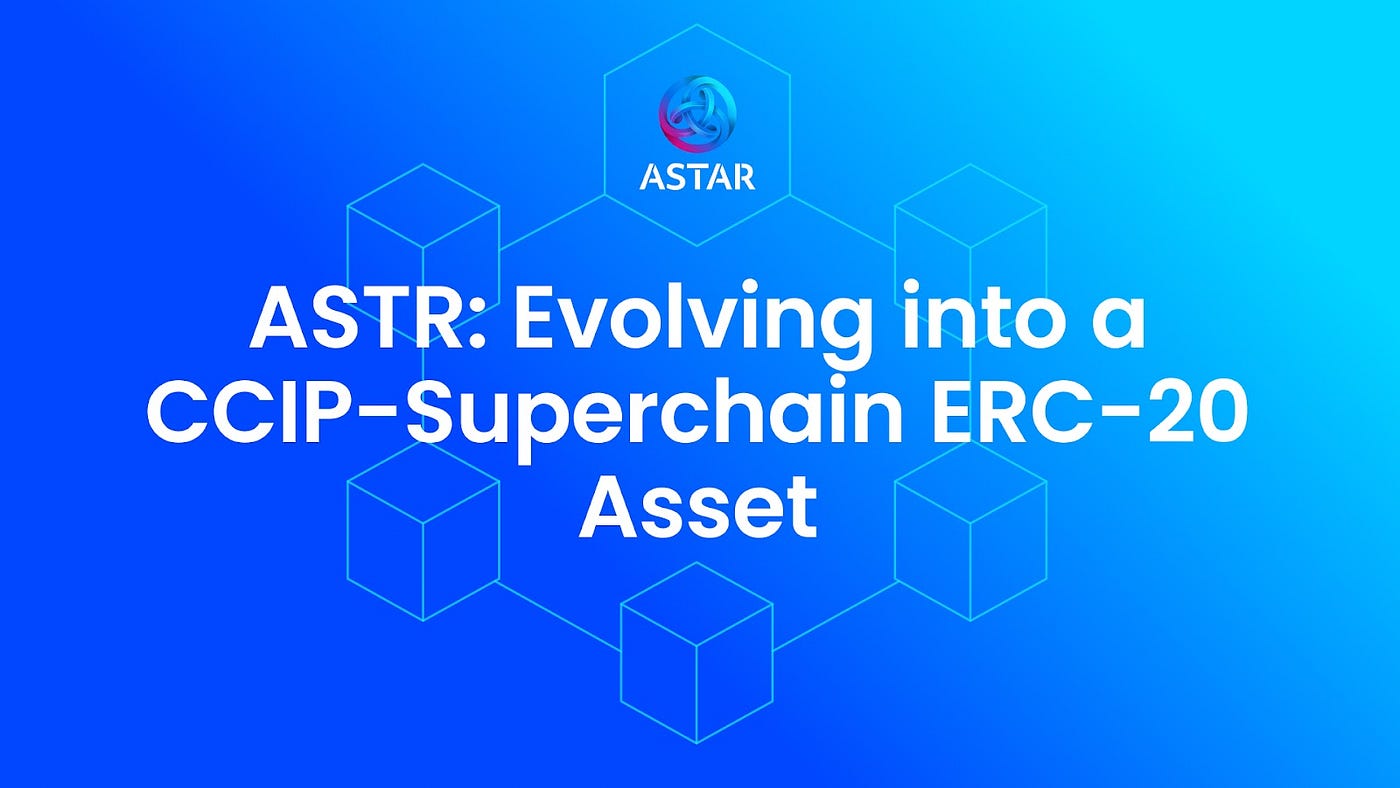 ASTAR

ASTR: Evolving into a CCIP-Superchain ERC-20 Asset